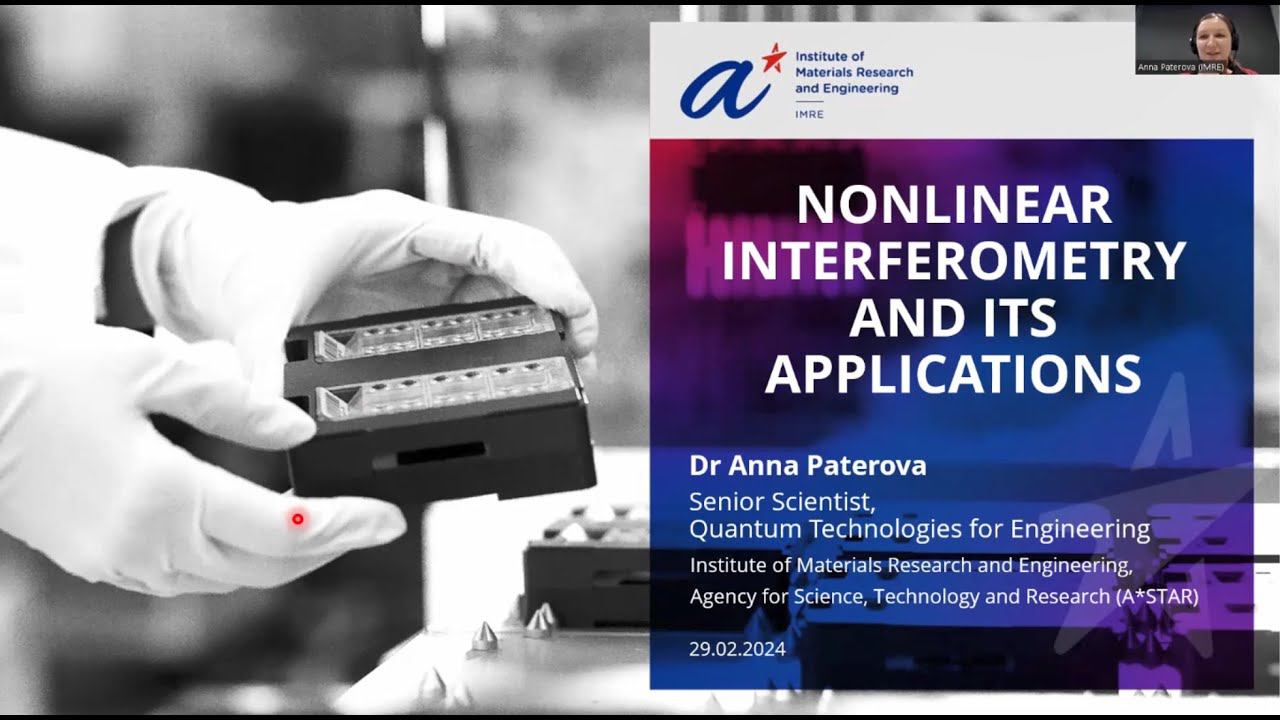 Institute of Materials Research and Engineering
IMRE

Anna Paterova (IMRE)

NONLINEAR INTERFEROMETRY AND ITS APPLICATIONS

Dr Anna Paterova
Senior Scientist, Quantum Technologies for Engineering
Institute of Materials Research and Engineering, Agency for Science, Technology and Research (A*STAR)

29.02.2024